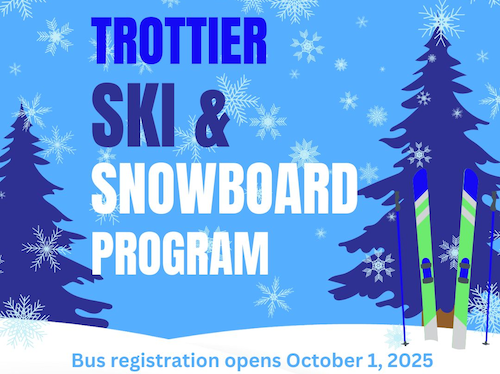 TROTTIER
SKI &
SNOWBOARD
PROGRAM

Bus registration opens October 1, 2025